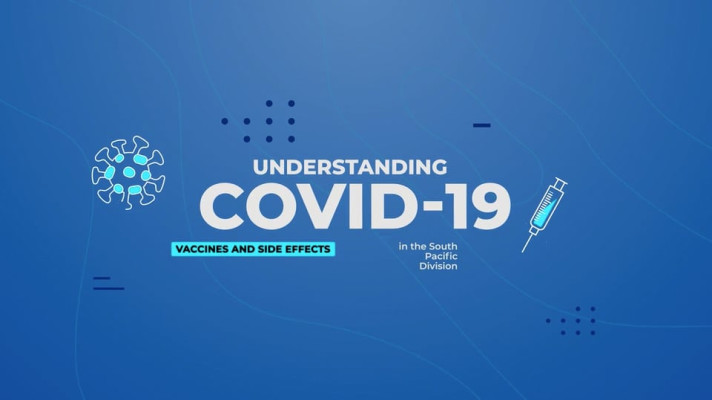 UNDERSTANDING
COVID-19
VACCINES AND SIDE EFFECTS
in the South Pacific Division